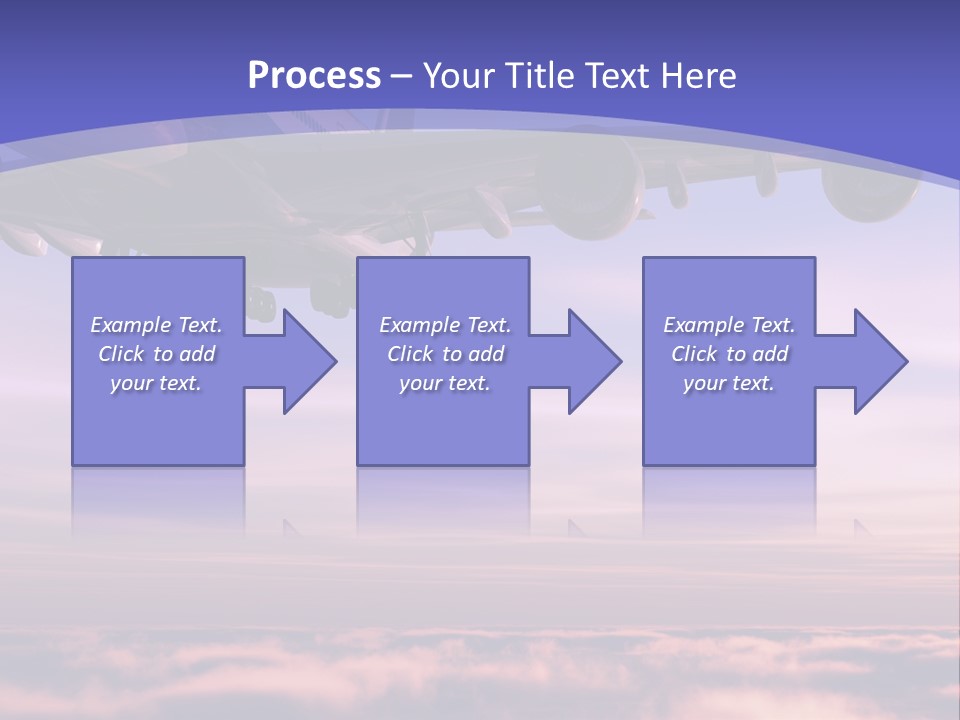 Process – Your Title Text Here

Example Text. Click to add your text.

Example Text. Click to add your text.

Example Text. Click to add your text.